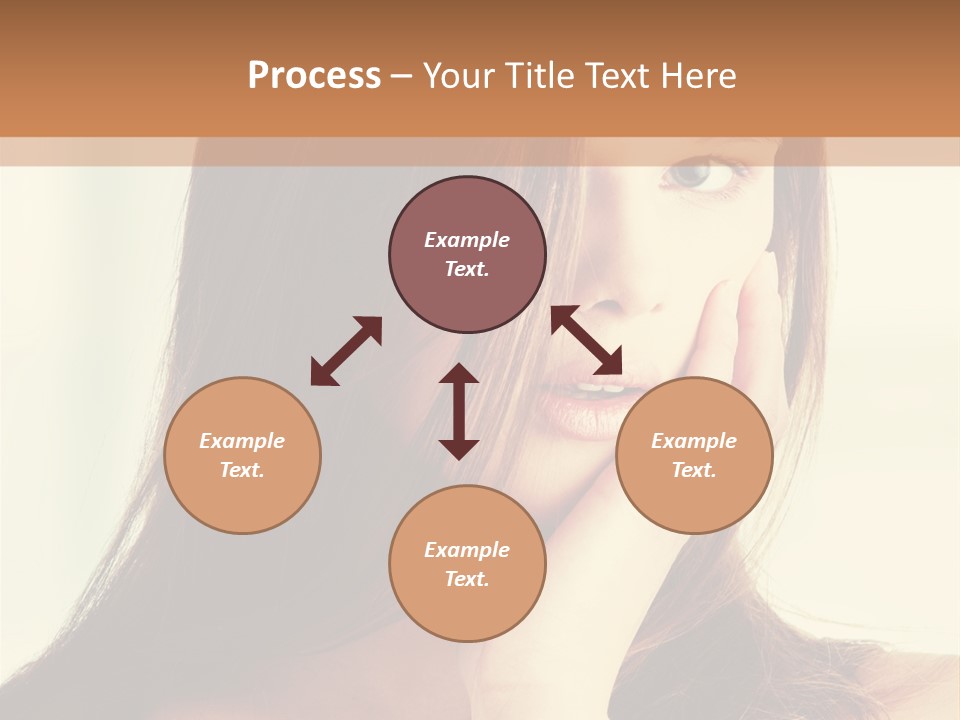 Process – Your Title Text Here

Example Text.

Example Text.

Example Text.

Example Text.